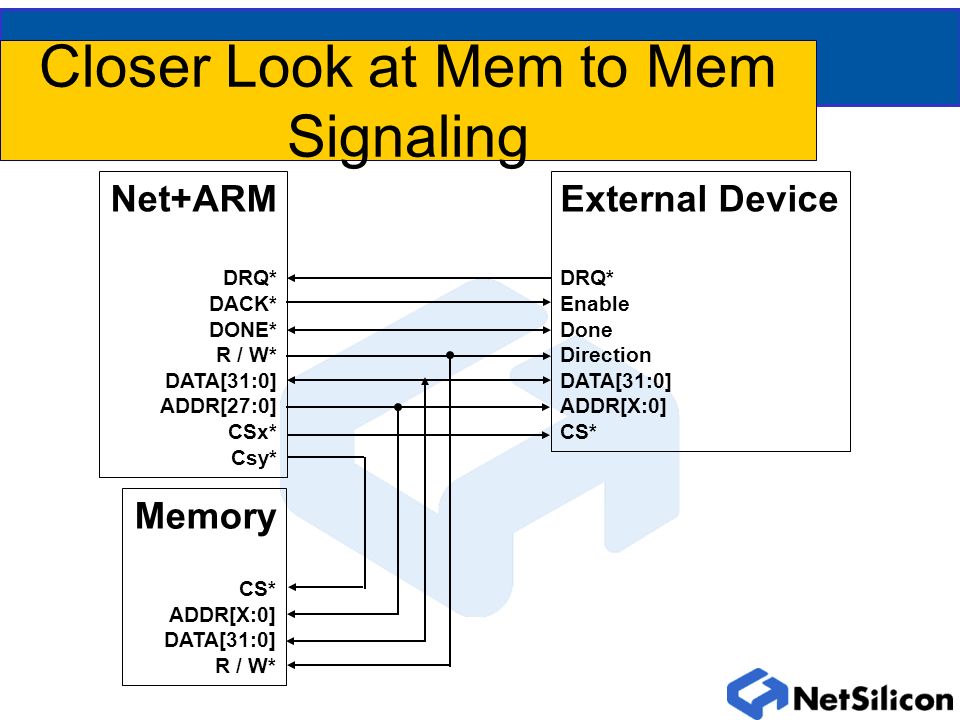 Closer Look at Mem to Mem Signaling

Net+ARM

DRQ*
DACK*
DONE*
R / W*
DATA[31:0]
ADDR[27:0]
CSx*
Csy*

External Device

DRQ*
Enable
Done
Direction
DATA[31:0]
ADDR[X:0]
CS*

Memory

CS*
ADDR[X:0]
DATA[31:0]
R / W*

NetSilicon